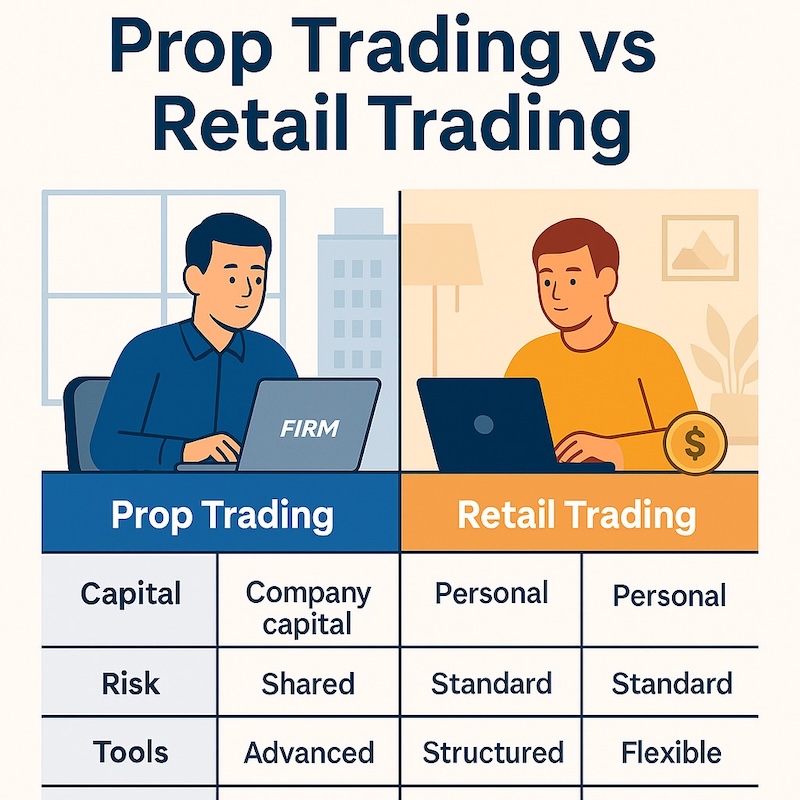 Prop Trading vs Retail Trading

FIRM

$

| Prop Trading | | Retail Trading | |
|---|---|---|---|
| Capital | Company capital | Personal | Personal |
| Risk | Shared | Standard | Standard |
| Tools | Advanced | Structured | Flexible |